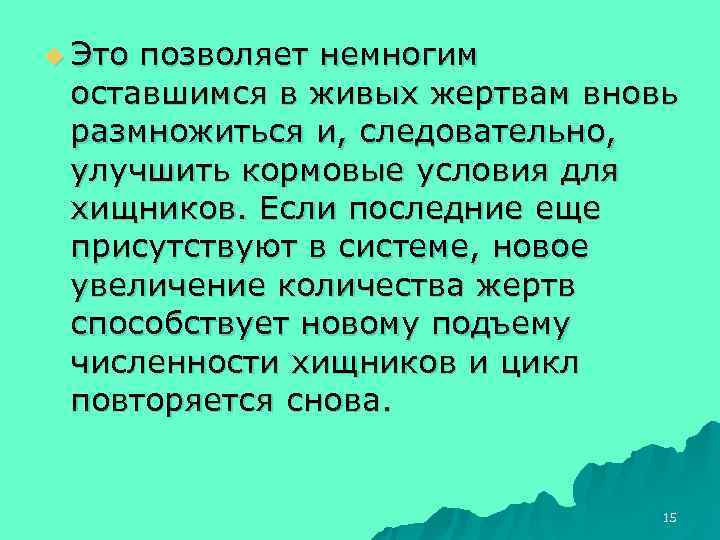 Это позволяет немногим оставшимся в живых жертвам вновь размножиться и, следовательно, улучшить кормовые условия для хищников. Если последние еще присутствуют в системе, новое увеличение количества жертв способствует новому подъему численности хищников и цикл повторяется снова.

15